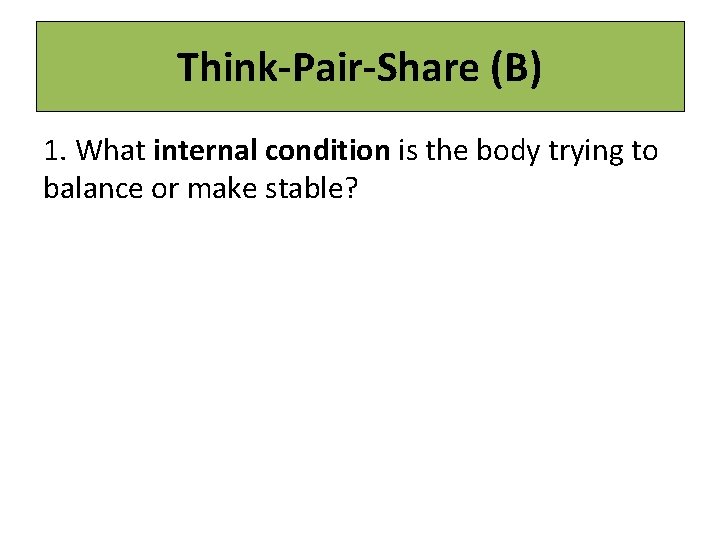 Think-Pair-Share (B)

1. What internal condition is the body trying to balance or make stable?